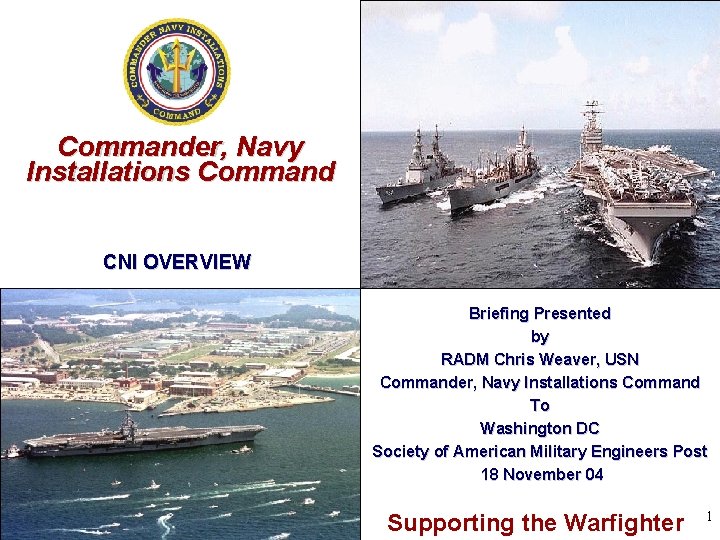 COMMANDER NAVY INSTALLATIONS COMMAND

Commander, Navy Installations Command

CNI OVERVIEW

Briefing Presented
by
RADM Chris Weaver, USN
Commander, Navy Installations Command
To
Washington DC
Society of American Military Engineers Post
18 November 04

Supporting the Warfighter

1